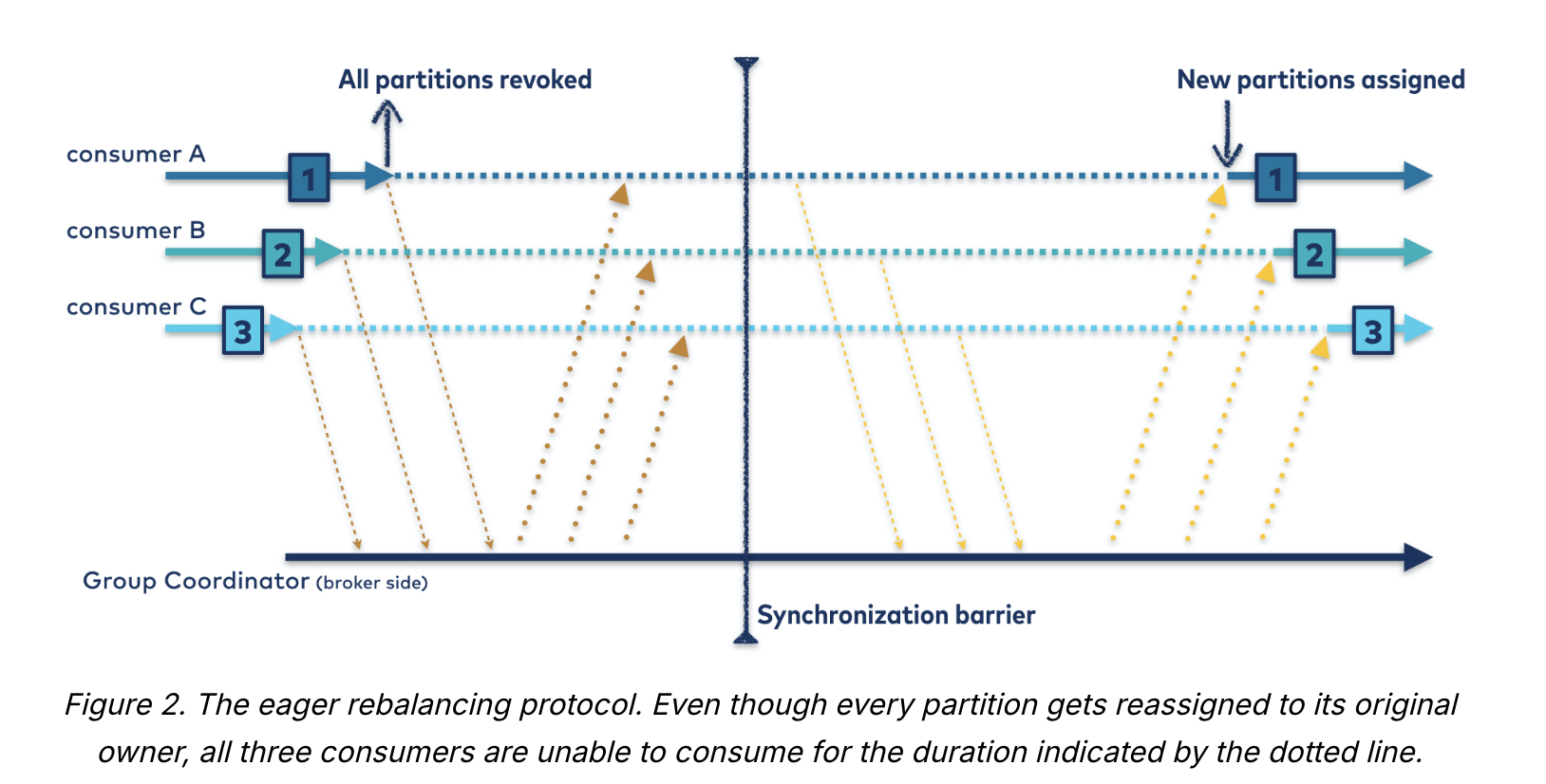 All partitions revoked

New partitions assigned

consumer A

1

1

consumer B

2

2

consumer C

3

3

Group Coordinator (broker side)

Synchronization barrier

Figure 2. The eager rebalancing protocol. Even though every partition gets reassigned to its original owner, all three consumers are unable to consume for the duration indicated by the dotted line.